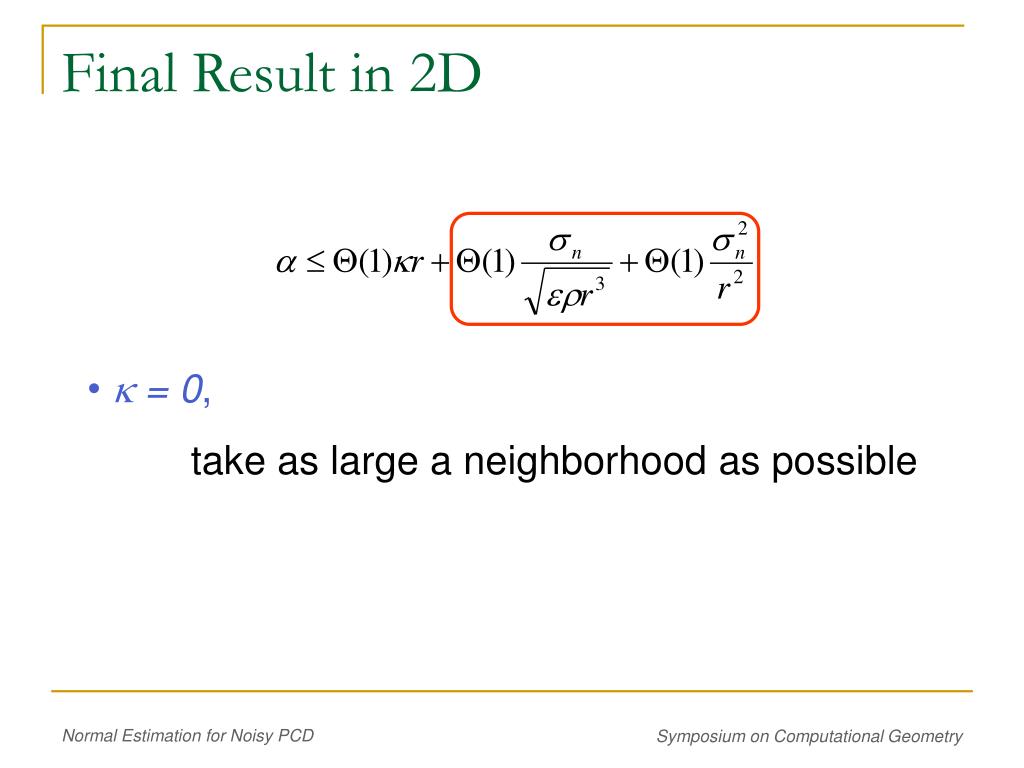 Final Result in 2D

$\alpha \leq \Theta(1)\kappa r + \Theta(1)\frac{\sigma_n}{\sqrt{\varepsilon\rho r^3}} + \Theta(1)\frac{\sigma_n^2}{r^2}$

• $\kappa = 0$,

take as large a neighborhood as possible

Normal Estimation for Noisy PCD

Symposium on Computational Geometry